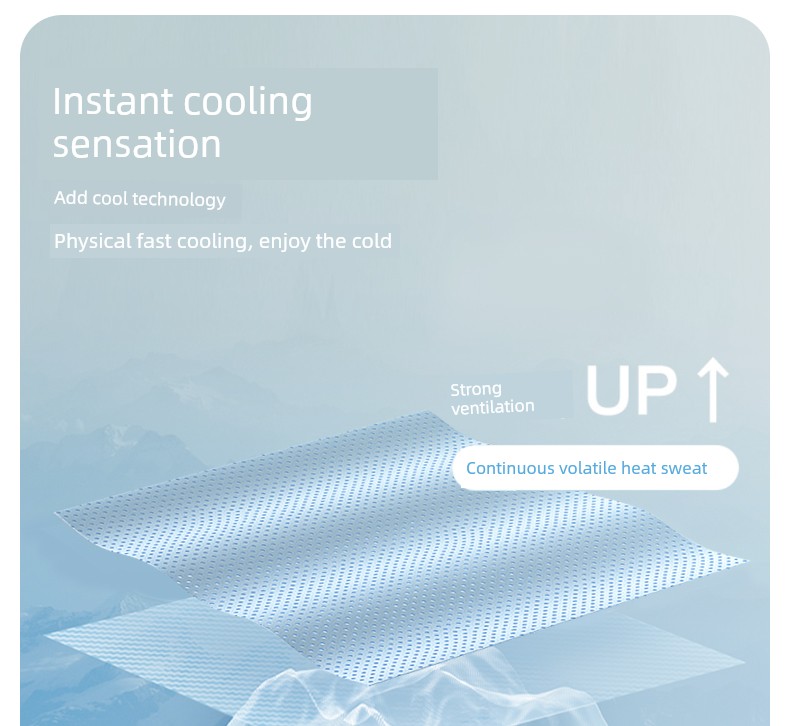 Instant cooling sensation

Add cool technology

Physical fast cooling, enjoy the cold

Strong ventilation

UP ↑

Continuous volatile heat sweat